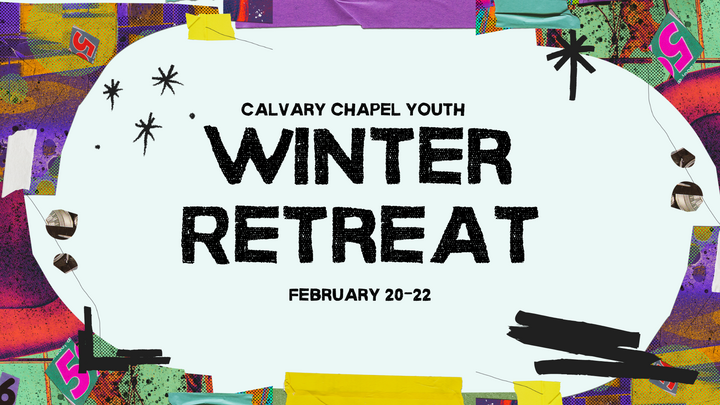 CALVARY CHAPEL YOUTH

WINTER RETREAT

FEBRUARY 20-22